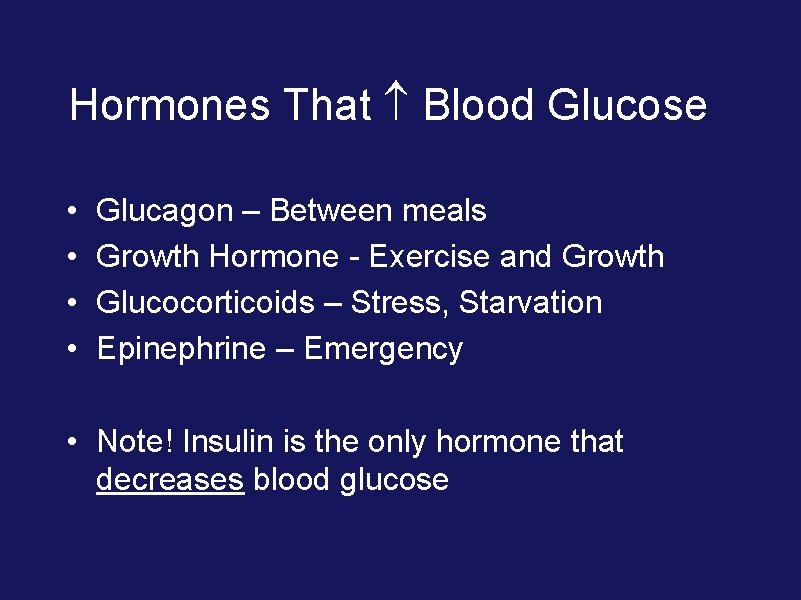 Hormones That ↑ Blood Glucose

• Glucagon – Between meals
• Growth Hormone - Exercise and Growth
• Glucocorticoids – Stress, Starvation
• Epinephrine – Emergency

• Note! Insulin is the only hormone that decreases blood glucose